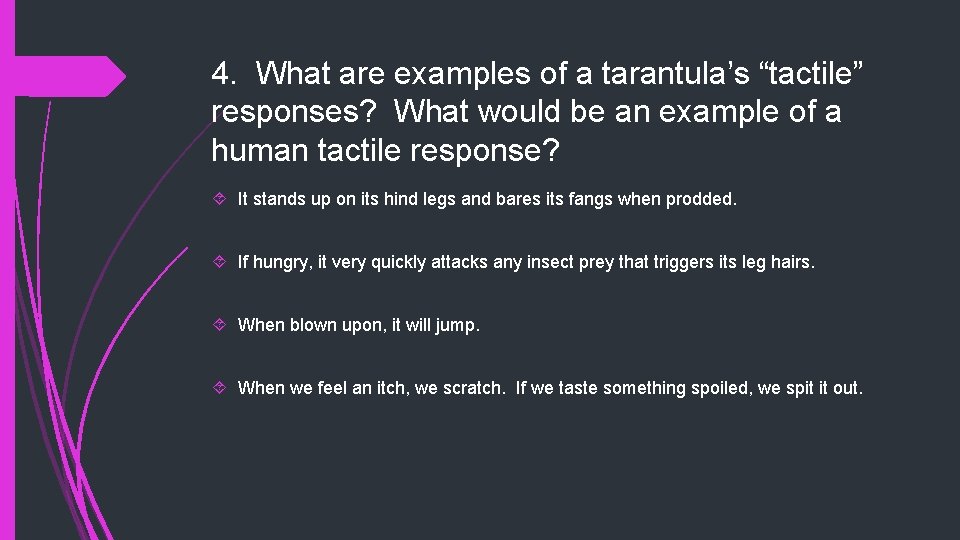 4. What are examples of a tarantula’s “tactile” responses? What would be an example of a human tactile response?

It stands up on its hind legs and bares its fangs when prodded.

If hungry, it very quickly attacks any insect prey that triggers its leg hairs.

When blown upon, it will jump.

When we feel an itch, we scratch. If we taste something spoiled, we spit it out.